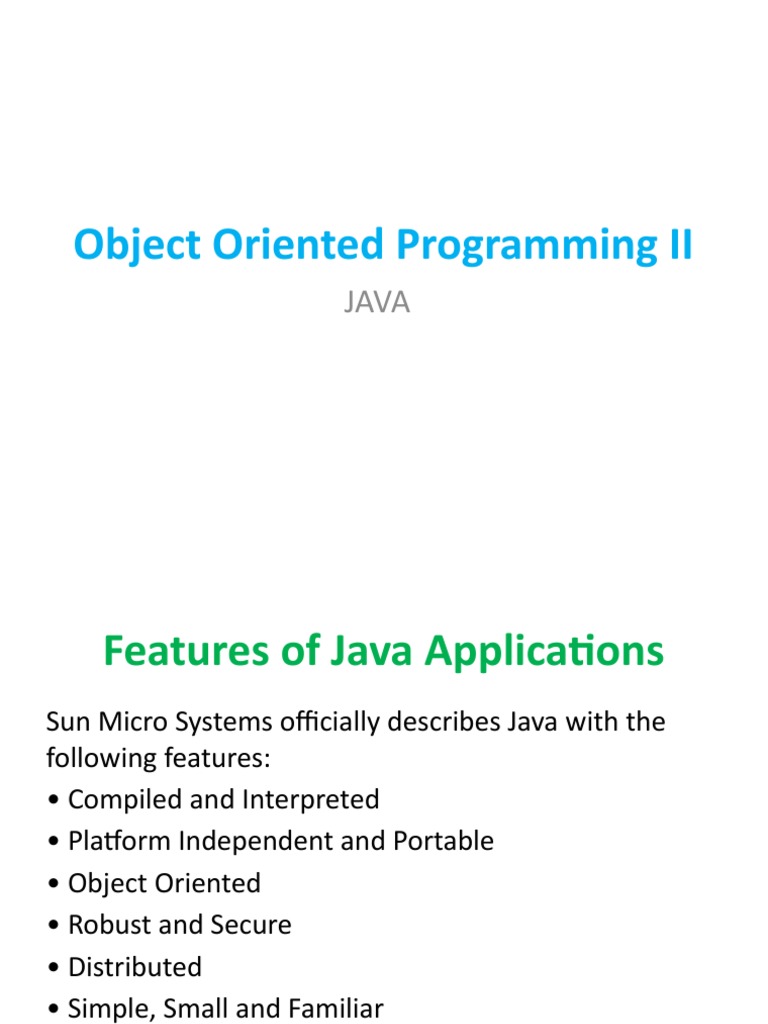 Object Oriented Programming II

JAVA

Features of Java Applications

Sun Micro Systems officially describes Java with the following features:

• Compiled and Interpreted
• Platform Independent and Portable
• Object Oriented
• Robust and Secure
• Distributed
• Simple, Small and Familiar